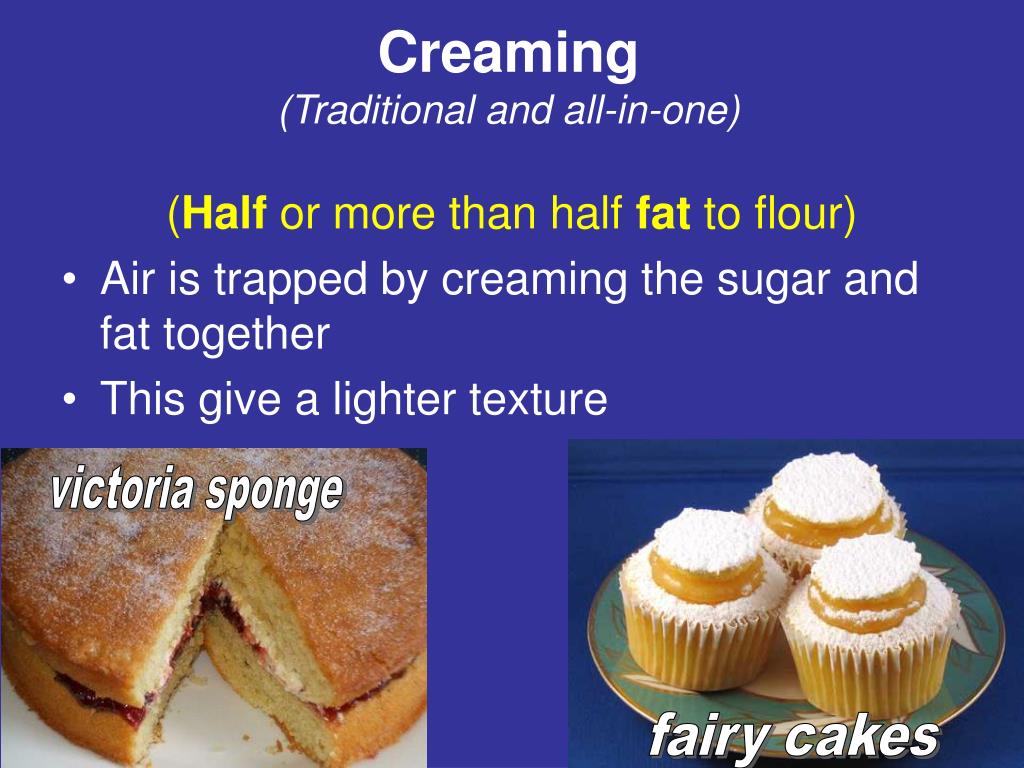 Creaming
(Traditional and all-in-one)

(Half or more than half fat to flour)

• Air is trapped by creaming the sugar and fat together
• This give a lighter texture

victoria sponge

fairy cakes